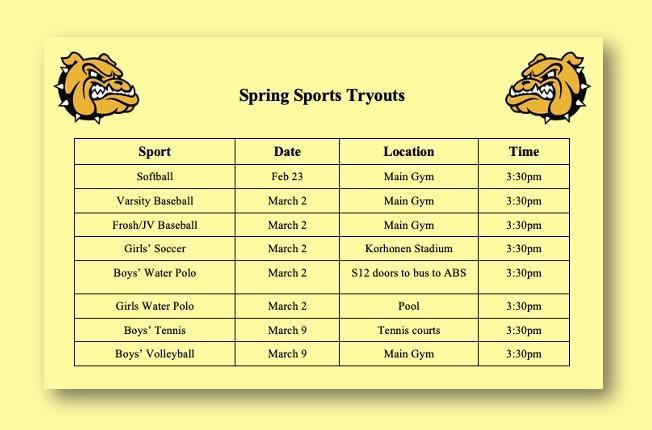 Spring Sports Tryouts

| Sport | Date | Location | Time |
|---|---|---|---|
| Softball | Feb 23 | Main Gym | 3:30pm |
| Varsity Baseball | March 2 | Main Gym | 3:30pm |
| Frosh/JV Baseball | March 2 | Main Gym | 3:30pm |
| Girls' Soccer | March 2 | Korhonen Stadium | 3:30pm |
| Boys' Water Polo | March 2 | S12 doors to bus to ABS | 3:30pm |
| Girls Water Polo | March 2 | Pool | 3:30pm |
| Boys' Tennis | March 9 | Tennis courts | 3:30pm |
| Boys' Volleyball | March 9 | Main Gym | 3:30pm |